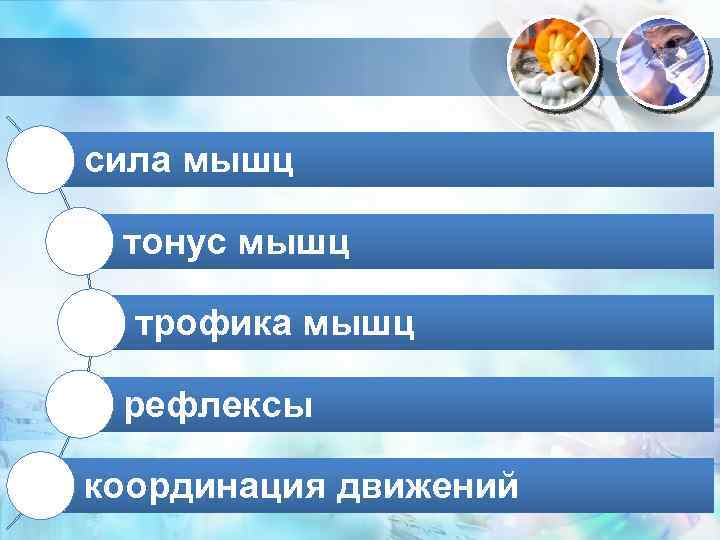 сила мышц

тонус мышц

трофика мышц

рефлексы

координация движений